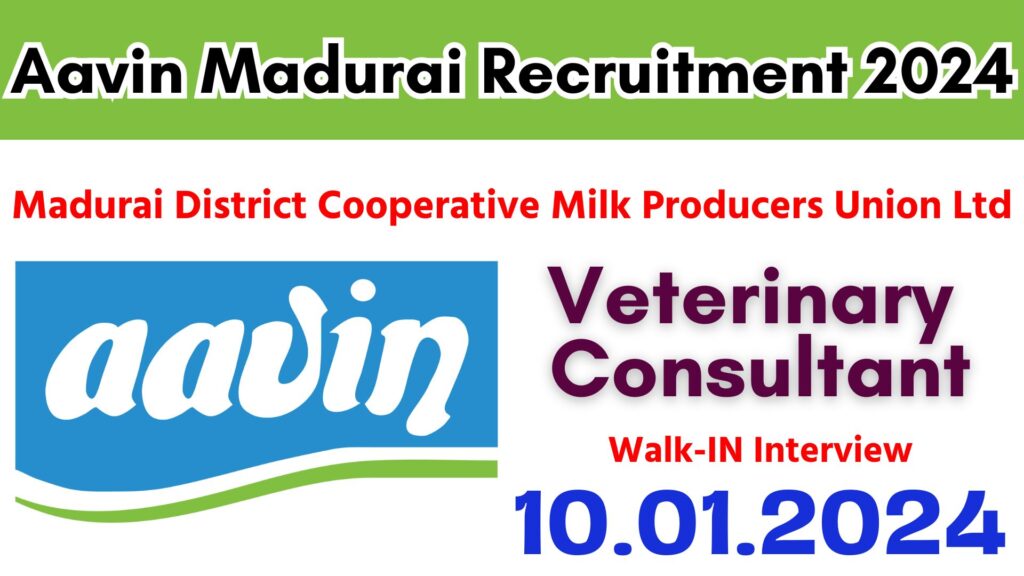 Aavin Madurai Recruitment 2024

Madurai District Cooperative Milk Producers Union Ltd

aavin

Veterinary Consultant

Walk-IN Interview

10.01.2024